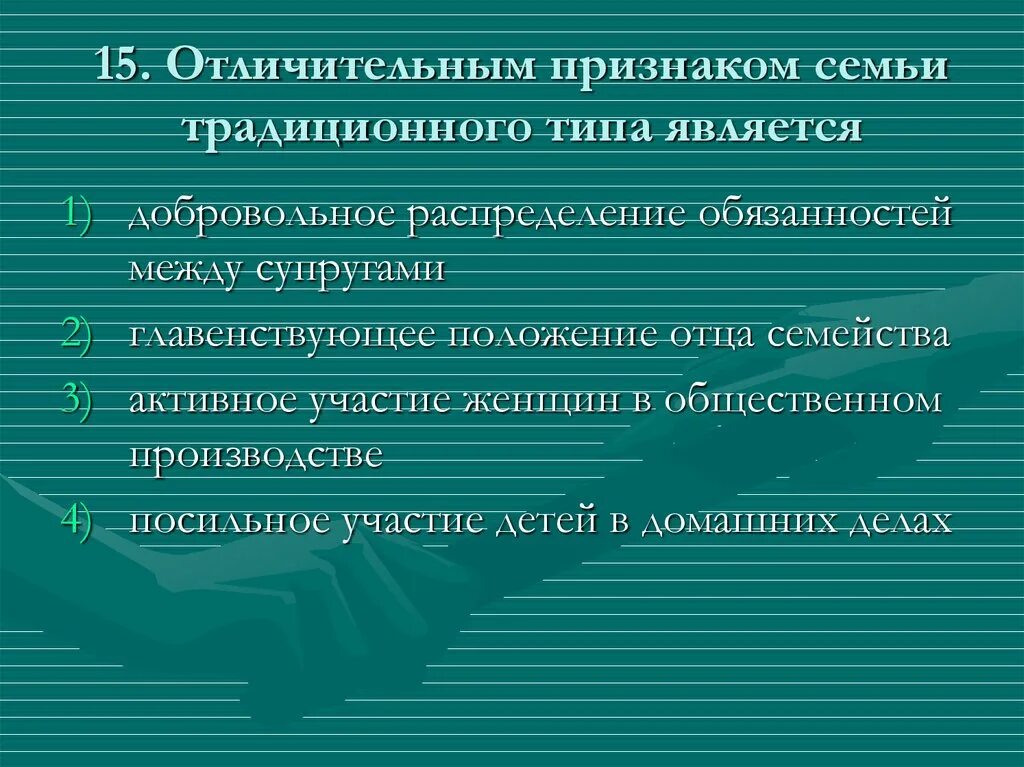 15. Отличительным признаком семьи традиционного типа является

1) добровольное распределение обязанностей между супругами
2) главенствующее положение отца семейства
3) активное участие женщин в общественном производстве
4) посильное участие детей в домашних делах